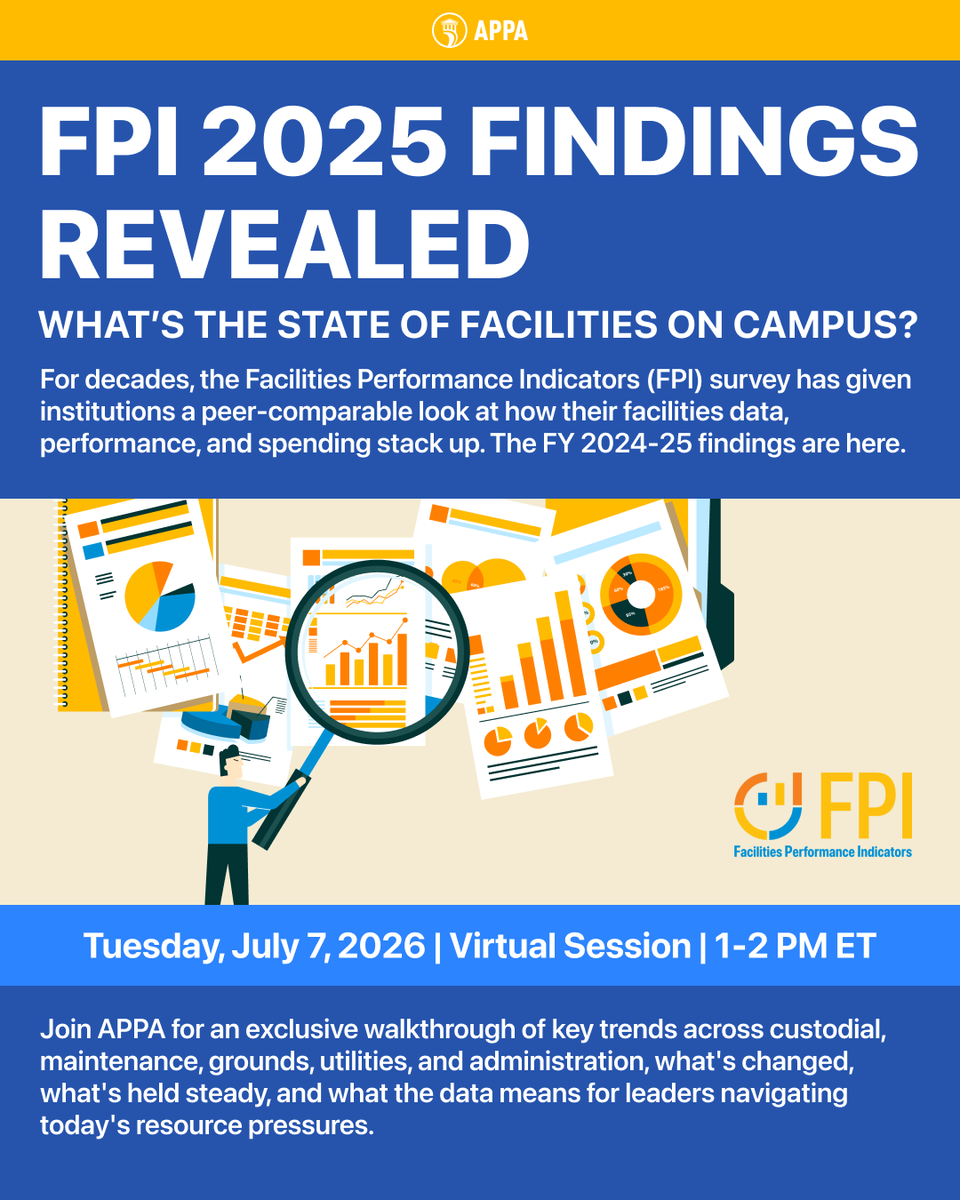 APPA

FPI 2025 FINDINGS REVEALED

WHAT'S THE STATE OF FACILITIES ON CAMPUS?

For decades, the Facilities Performance Indicators (FPI) survey has given institutions a peer-comparable look at how their facilities data, performance, and spending stack up. The FY 2024-25 findings are here.

FPI
Facilities Performance Indicators

Tuesday, July 7, 2026 | Virtual Session | 1-2 PM ET

Join APPA for an exclusive walkthrough of key trends across custodial, maintenance, grounds, utilities, and administration, what's changed, what's held steady, and what the data means for leaders navigating today's resource pressures.